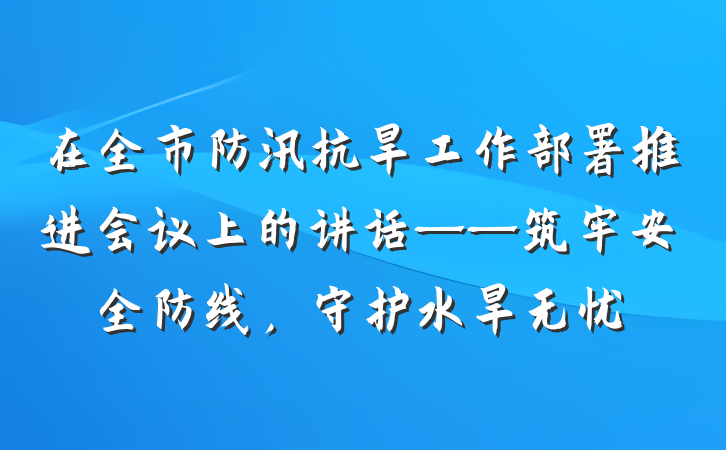 在全市防汛抗旱工作部署推进会议上的讲话——筑牢安全防线，守护水旱无忧